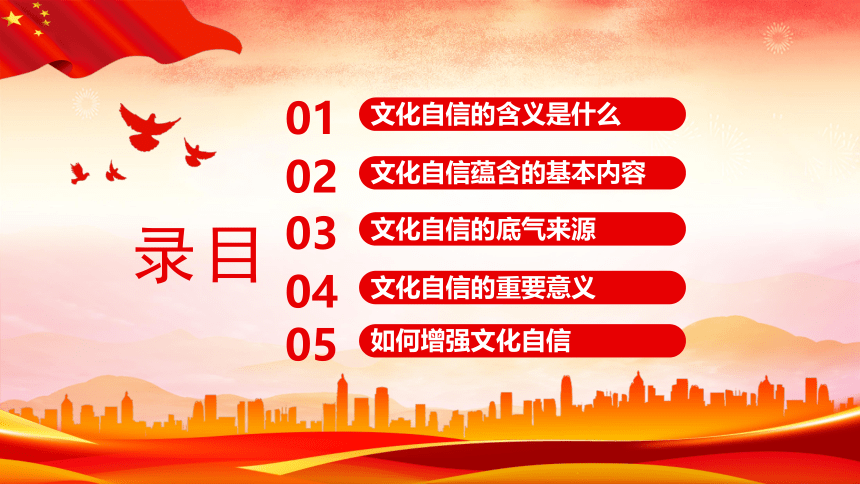 录目

01 文化自信的含义是什么

02 文化自信蕴含的基本内容

03 文化自信的底气来源

04 文化自信的重要意义

05 如何增强文化自信